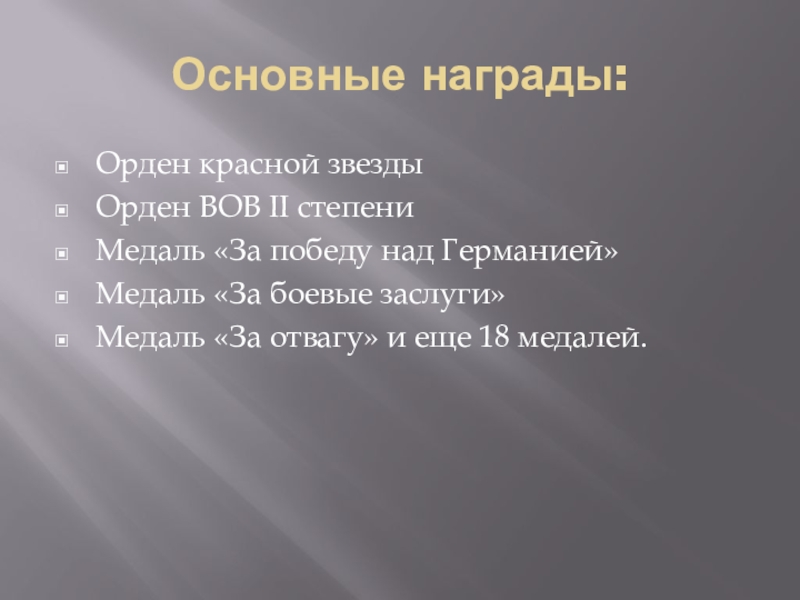 Основные награды:

Орден красной звезды
Орден ВОВ II степени
Медаль «За победу над Германией»
Медаль «За боевые заслуги»
Медаль «За отвагу» и еще 18 медалей.